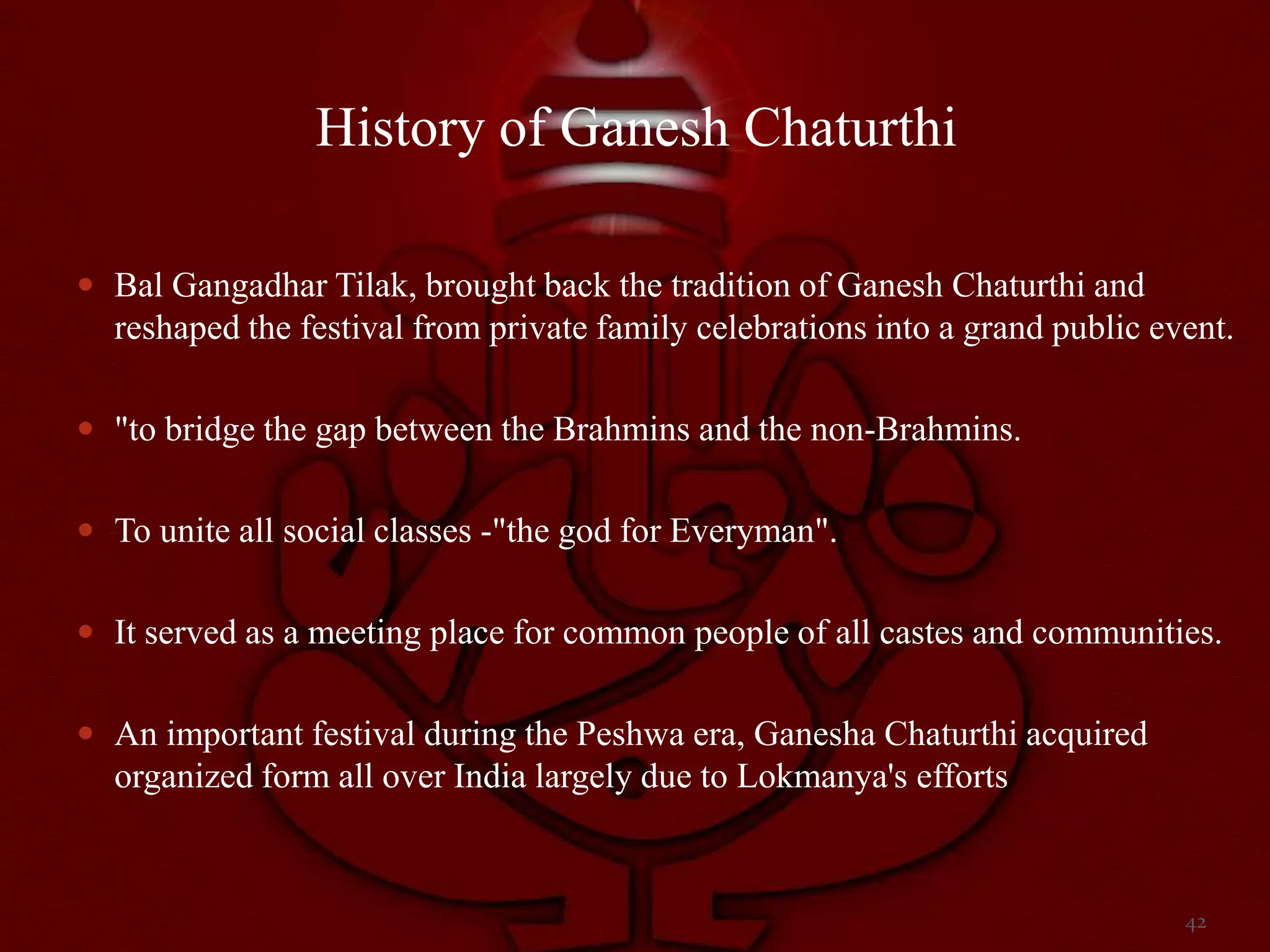 History of Ganesh Chaturthi

• Bal Gangadhar Tilak, brought back the tradition of Ganesh Chaturthi and reshaped the festival from private family celebrations into a grand public event.

• "to bridge the gap between the Brahmins and the non-Brahmins.

• To unite all social classes -"the god for Everyman".

• It served as a meeting place for common people of all castes and communities.

• An important festival during the Peshwa era, Ganesha Chaturthi acquired organized form all over India largely due to Lokmanya's efforts

42